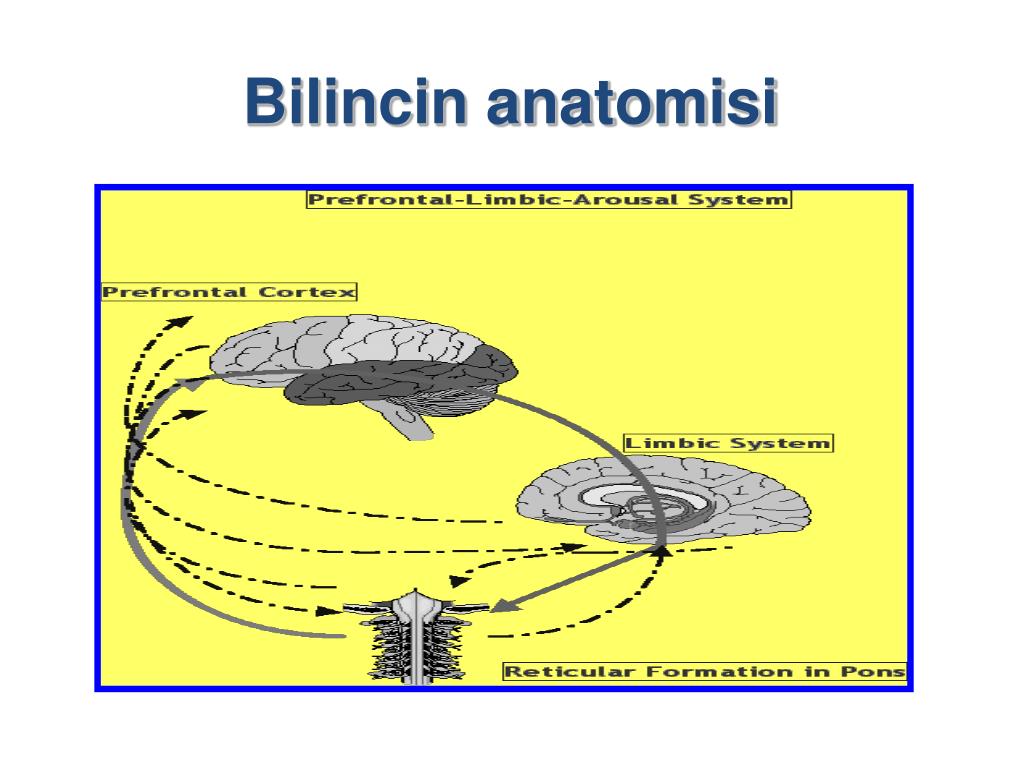 Bilincin anatomisi

Prefrontal-Limbic-Arousal System

Prefrontal Cortex

Limbic System

Reticular Formation in Pons